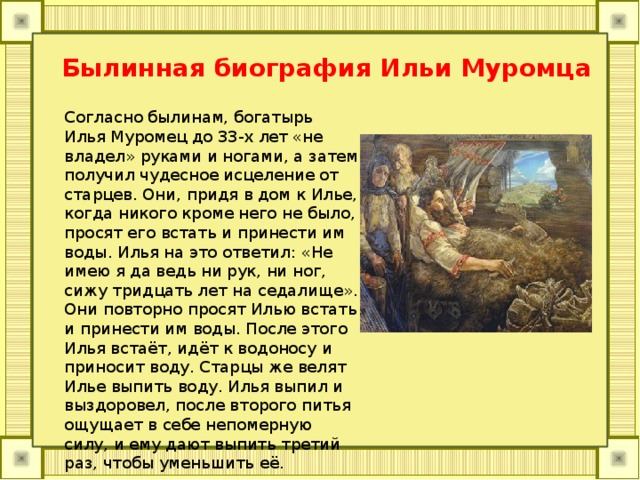 Былинная биография Ильи Муромца

Согласно былинам, богатырь Илья Муромец до 33-х лет «не владел» руками и ногами, а затем получил чудесное исцеление от старцев. Они, придя в дом к Илье, когда никого кроме него не было, просят его встать и принести им воды. Илья на это ответил: «Не имею я да ведь ни рук, ни ног, сижу тридцать лет на седалище». Они повторно просят Илью встать и принести им воды. После этого Илья встаёт, идёт к водоносу и приносит воду. Старцы же велят Илье выпить воду. Илья выпил и выздоровел, после второго питья ощущает в себе непомерную силу, и ему дают выпить третий раз, чтобы уменьшить её.